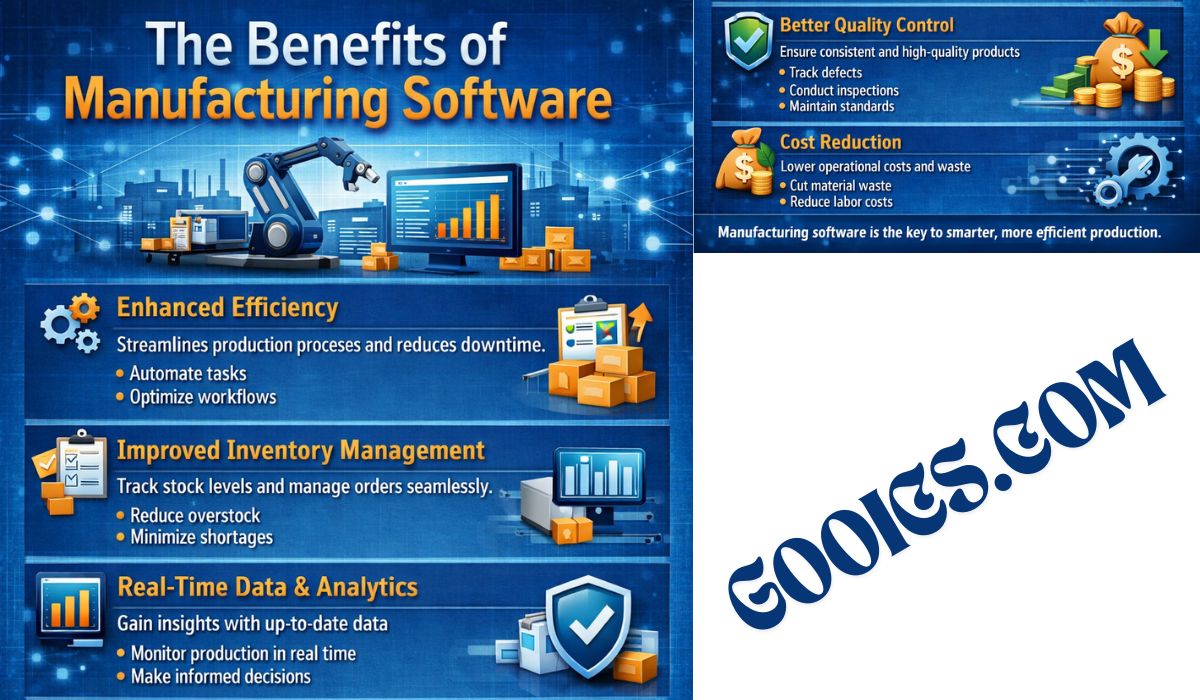 The Benefits of Manufacturing Software

Enhanced Efficiency
Streamlines production proceses and reduces downtime.
• Automate tasks
• Optimize workflows

Improved Inventory Management
Track stock levels and manage orders seamlessly.
• Reduce overstock
• Minimize shortages

Real-Time Data & Analytics
Gain insights with up-to-date data
• Monitor production in real time
• Make informed decisions

Better Quality Control
Ensure consistent and high-quality products
• Track defects
• Conduct inspections
• Maintain standards

Cost Reduction
Lower operational costs and waste
• Cut material waste
• Reduce labor costs

Manufacturing software is the key to smarter, more efficient production.

GOOIGS.COM